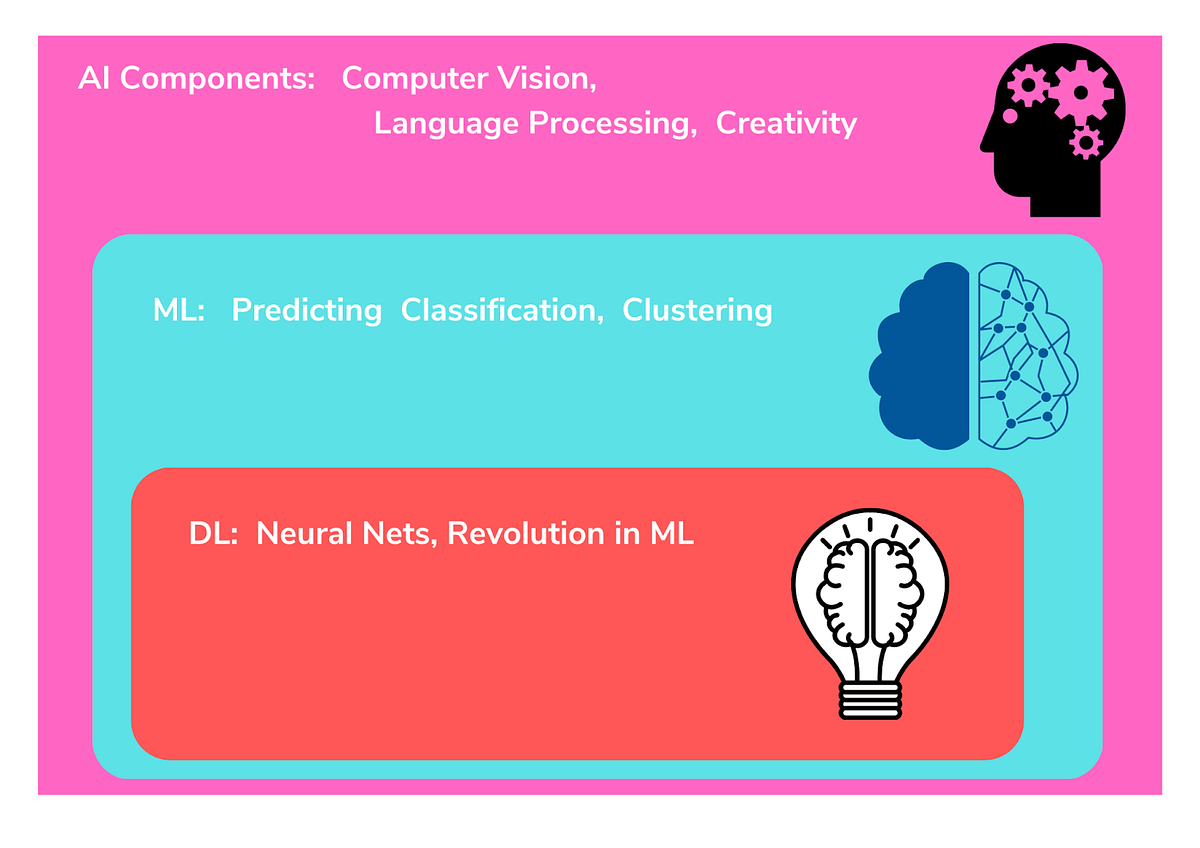 AI Components: Computer Vision, Language Processing, Creativity

ML: Predicting Classification, Clustering

DL: Neural Nets, Revolution in ML